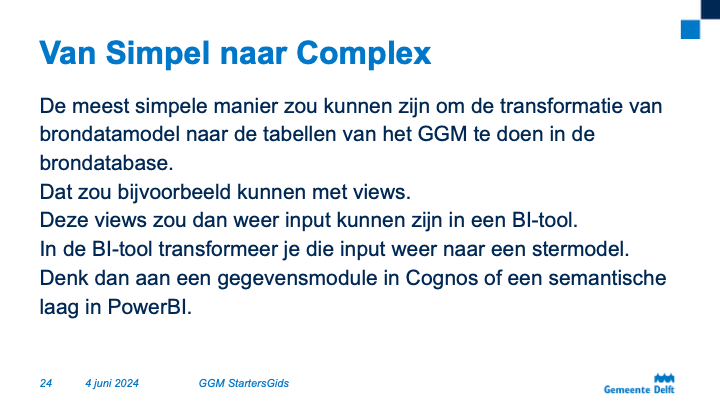 Van Simpel naar Complex

De meest simpele manier zou kunnen zijn om de transformatie van brondatamodel naar de tabellen van het GGM te doen in de brondatabase.
Dat zou bijvoorbeeld kunnen met views.
Deze views zou dan weer input kunnen zijn in een BI-tool.
In de BI-tool transformeer je die input weer naar een stermodel.
Denk dan aan een gegevensmodule in Cognos of een semantische laag in PowerBI.

24 4 juni 2024 GGM StartersGids

Gemeente Delft